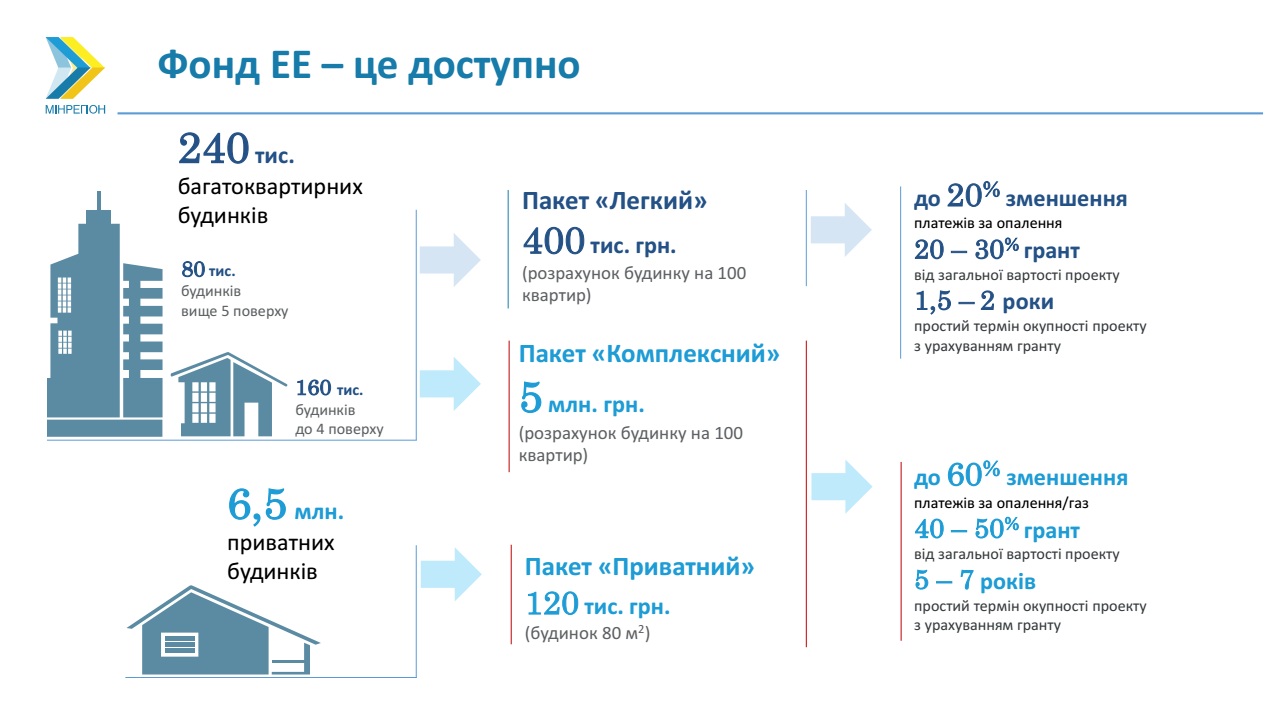 МІНРЕГІОН

Фонд ЕЕ – це доступно

240 тис. багатоквартирних будинків

80 тис. будинків вище 5 поверху

160 тис. будинків до 4 поверху

6,5 млн. приватних будинків

Пакет «Легкий»
400 тис. грн.
(розрахунок будинку на 100 квартир)

Пакет «Комплексний»
5 млн. грн.
(розрахунок будинку на 100 квартир)

Пакет «Приватний»
120 тис. грн.
(будинок 80 м$^2$)

до 20% зменшення
платежів за опалення
20 – 30% грант
від загальної вартості проекту
1,5 – 2 роки
простий термін окупності проекту з урахуванням гранту

до 60% зменшення
платежів за опалення/газ
40 – 50% грант
від загальної вартості проекту
5 – 7 років
простий термін окупності проекту з урахуванням гранту